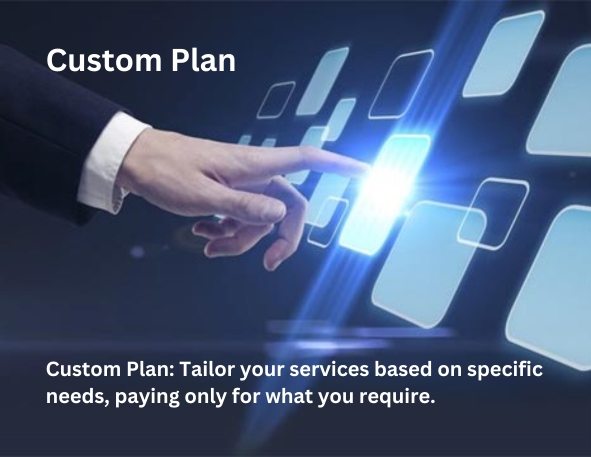 Custom Plan

Custom Plan: Tailor your services based on specific needs, paying only for what you require.